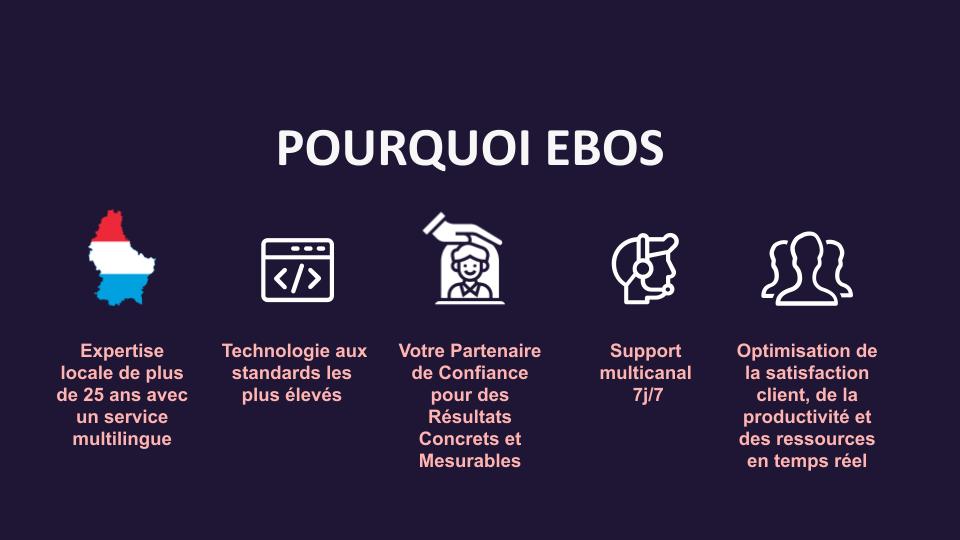 POURQUOI EBOS

Expertise locale de plus de 25 ans avec un service multilingue

Technologie aux standards les plus élevés

Votre Partenaire de Confiance pour des Résultats Concrets et Mesurables

Support multicanal 7j/7

Optimisation de la satisfaction client, de la productivité et des ressources en temps réel